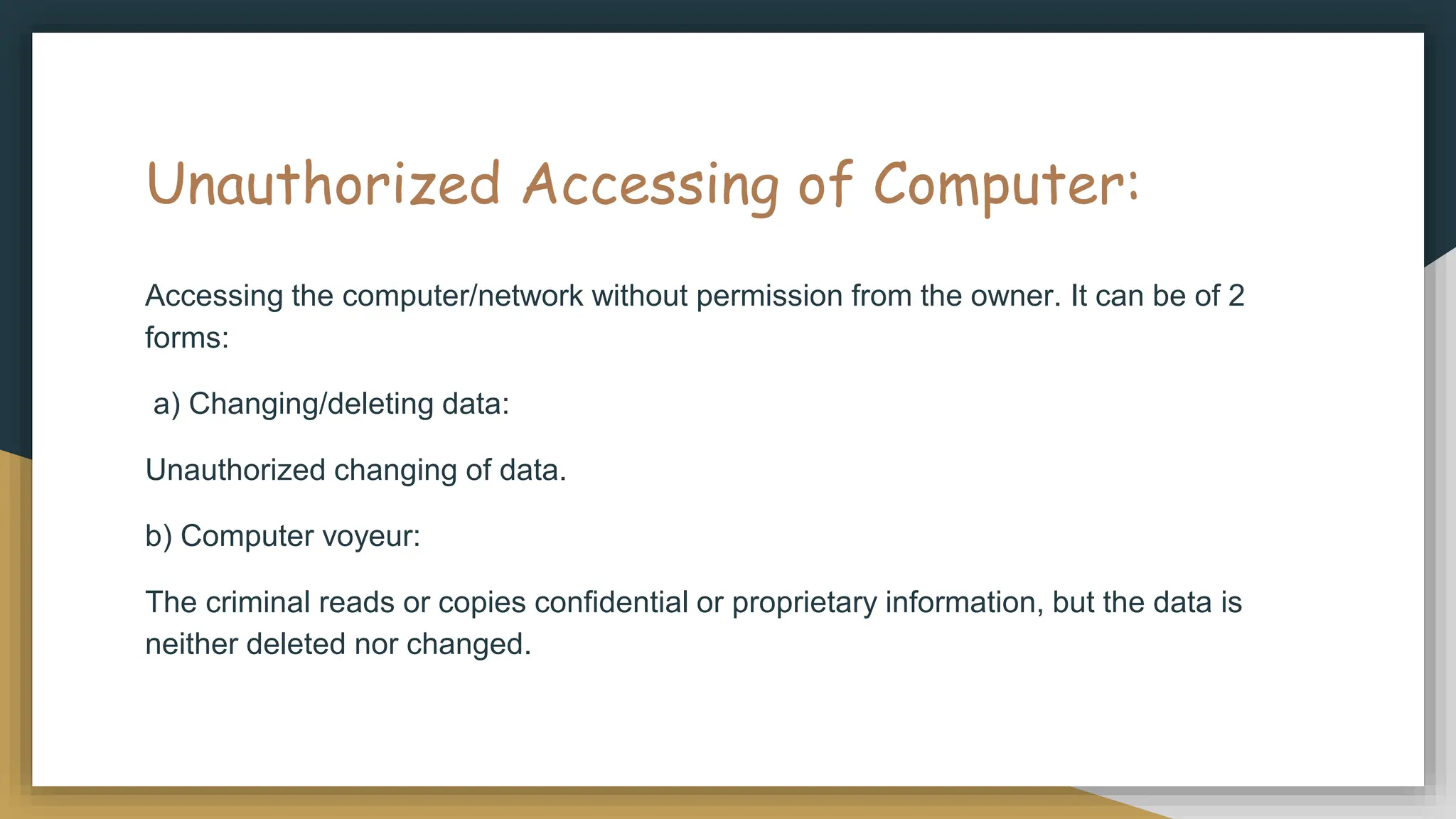 Unauthorized Accessing of Computer:

Accessing the computer/network without permission from the owner. It can be of 2 forms:

a) Changing/deleting data:

Unauthorized changing of data.

b) Computer voyeur:

The criminal reads or copies confidential or proprietary information, but the data is neither deleted nor changed.